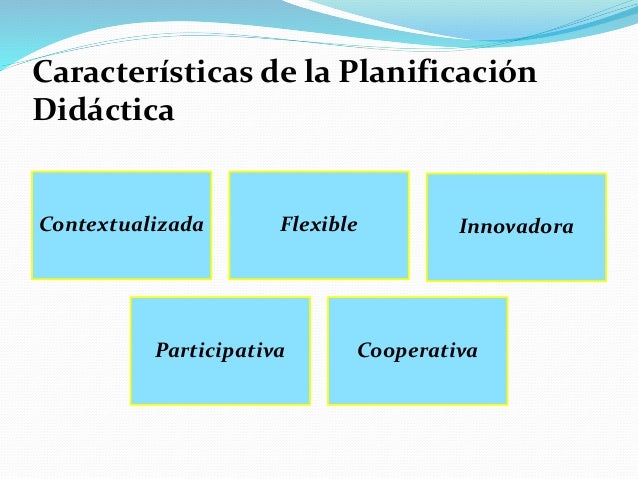 Características de la Planificación Didáctica

Contextualizada

Flexible

Innovadora

Participativa

Cooperativa